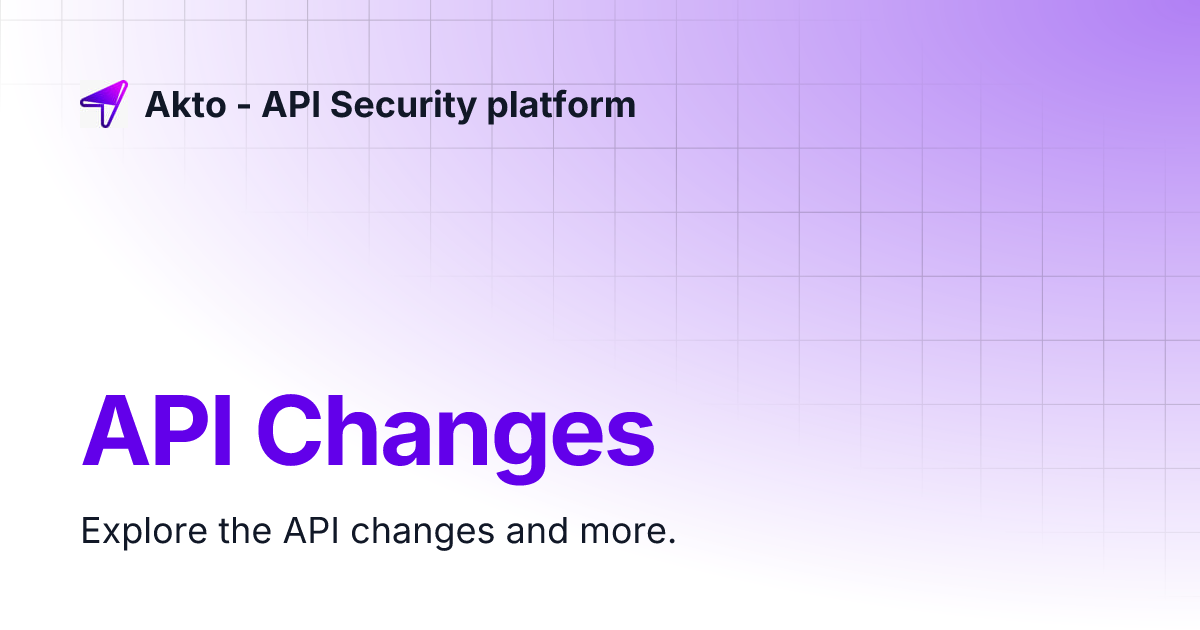 Akto - API Security platform

API Changes

Explore the API changes and more.